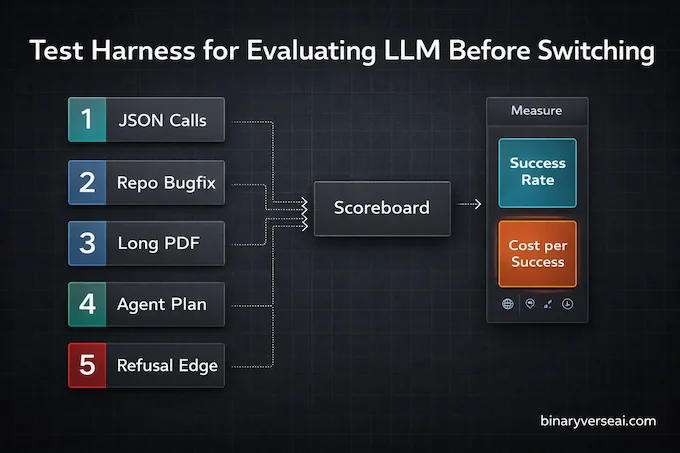 Test Harness for Evaluating LLM Before Switching

1 JSON Calls

2 Repo Bugfix

3 Long PDF

4 Agent Plan

5 Refusal Edge

Scoreboard

Measure

Success Rate

Cost per Success

binaryverseai.com